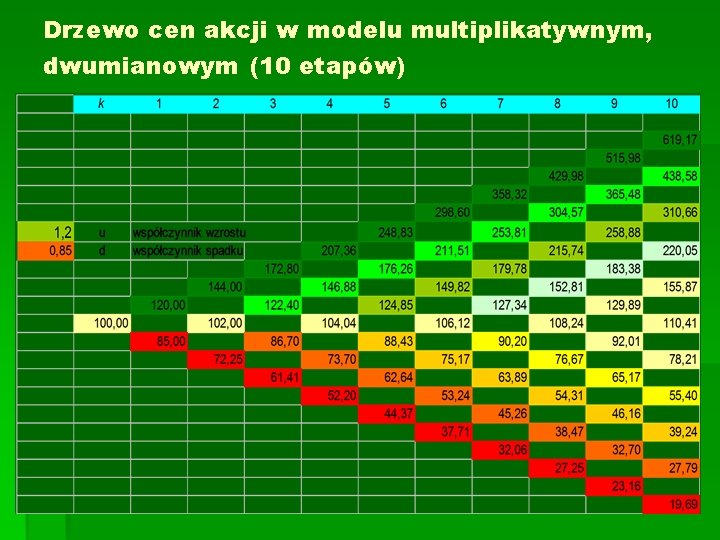 Drzewo cen akcji w modelu multiplikatywnym, dwumianowym (10 etapów)

| | k | 1 | 2 | 3 | 4 | 5 | 6 | 7 | 8 | 9 | 10 |
|---|---|---|---|---|---|---|---|---|---|---|---|
| | | | | | | | | | | | |
| | | | | | | | | | | | 619,17 |
| | | | | | | | | | | 515,98 | |
| | | | | | | | | | 429,98 | | 438,58 |
| | | | | | | | | 358,32 | | 365,48 | |
| | | | | | | | 298,60 | | 304,57 | | 310,66 |
| 1,2 | u | współczynnik wzrostu | | | | 248,83 | | 253,81 | | 258,88 | |
| 0,85 | d | współczynnik spadku | | | 207,36 | | 211,51 | | 215,74 | | 220,05 |
| | | | | 172,80 | | 176,26 | | 179,78 | | 183,38 | |
| | | | 144,00 | | 146,88 | | 149,82 | | 152,81 | | 155,87 |
| | | 120,00 | | 122,40 | | 124,85 | | 127,34 | | 129,89 | |
| | 100,00 | | 102,00 | | 104,04 | | 106,12 | | 108,24 | | 110,41 |
| | | 85,00 | | 86,70 | | 88,43 | | 90,20 | | 92,01 | |
| | | | 72,25 | | 73,70 | | 75,17 | | 76,67 | | 78,21 |
| | | | | 61,41 | | 62,64 | | 63,89 | | 65,17 | |
| | | | | | 52,20 | | 53,24 | | 54,31 | | 55,40 |
| | | | | | | 44,37 | | 45,26 | | 46,16 | |
| | | | | | | | 37,71 | | 38,47 | | 39,24 |
| | | | | | | | | 32,06 | | 32,70 | |
| | | | | | | | | | 27,25 | | 27,79 |
| | | | | | | | | | | 23,16 | |
| | | | | | | | | | | | 19,69 |